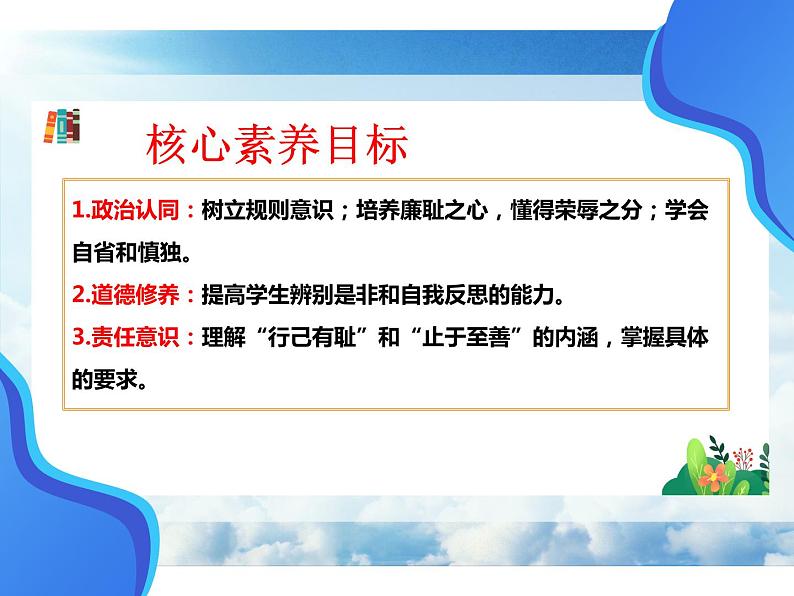 核心素养目标

1.政治认同：树立规则意识；培养廉耻之心，懂得荣辱之分；学会自省和慎独。

2.道德修养：提高学生辨别是非和自我反思的能力。

3.责任意识：理解“行己有耻”和“止于至善”的内涵，掌握具体的要求。